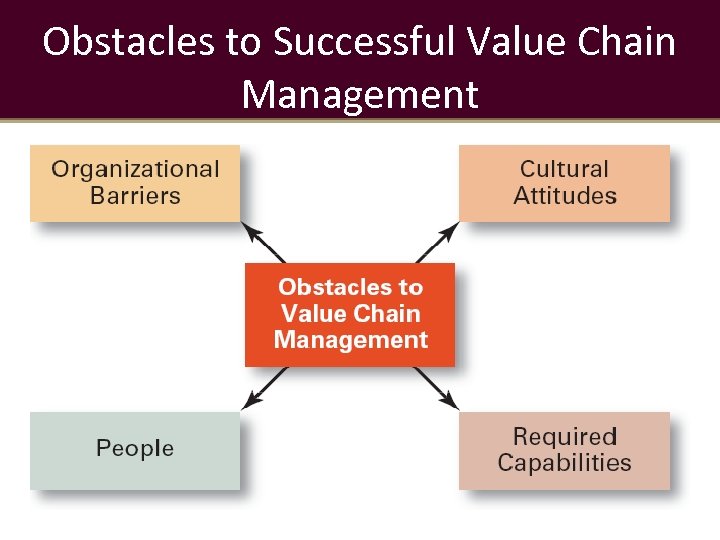 Obstacles to Successful Value Chain Management

Organizational Barriers

Cultural Attitudes

Obstacles to Value Chain Management

People

Required Capabilities